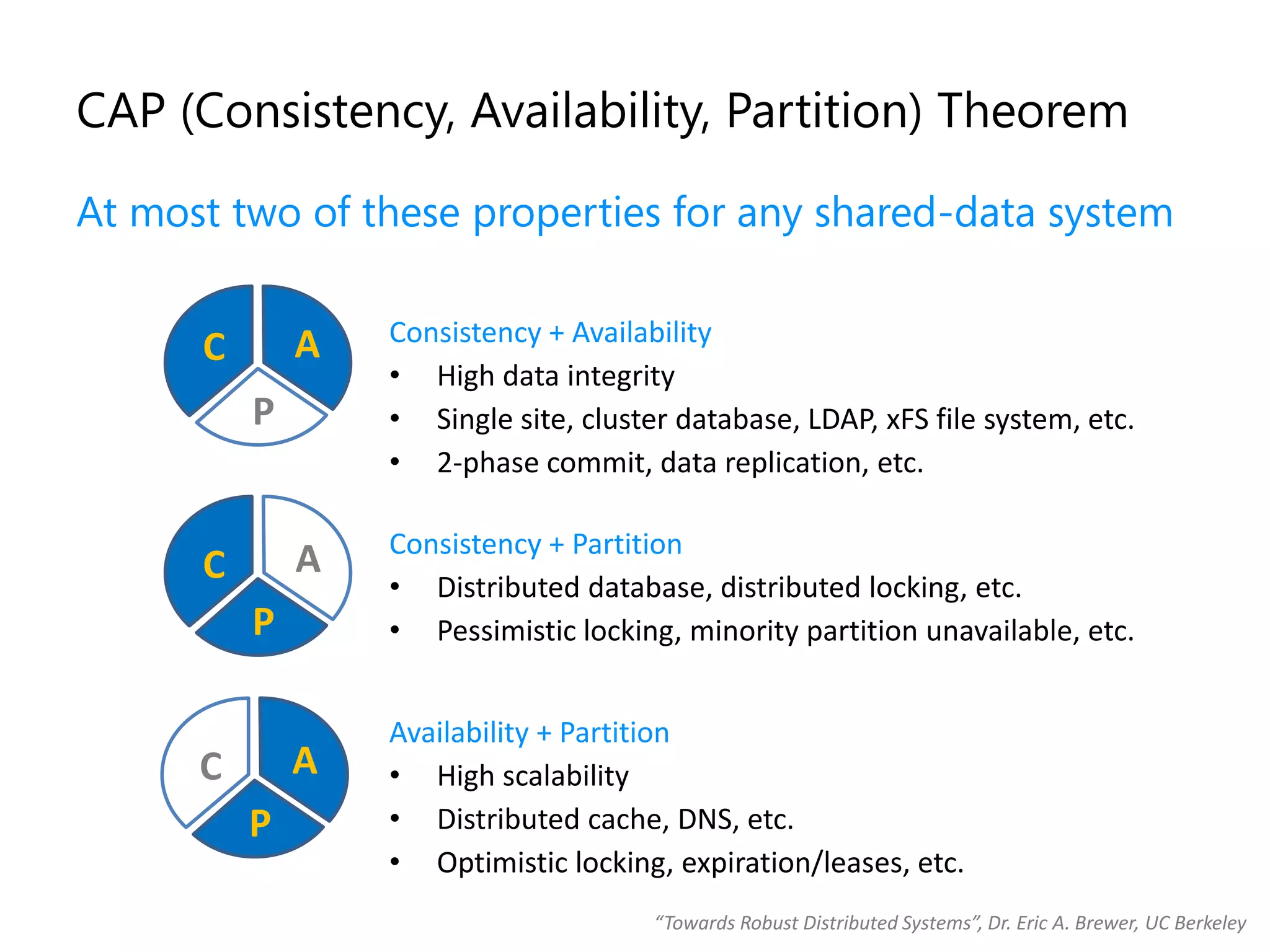 CAP (Consistency, Availability, Partition) Theorem

At most two of these properties for any shared-data system

C A P

Consistency + Availability
• High data integrity
• Single site, cluster database, LDAP, xFS file system, etc.
• 2-phase commit, data replication, etc.

C A P

Consistency + Partition
• Distributed database, distributed locking, etc.
• Pessimistic locking, minority partition unavailable, etc.

C A P

Availability + Partition
• High scalability
• Distributed cache, DNS, etc.
• Optimistic locking, expiration/leases, etc.

"Towards Robust Distributed Systems", Dr. Eric A. Brewer, UC Berkeley